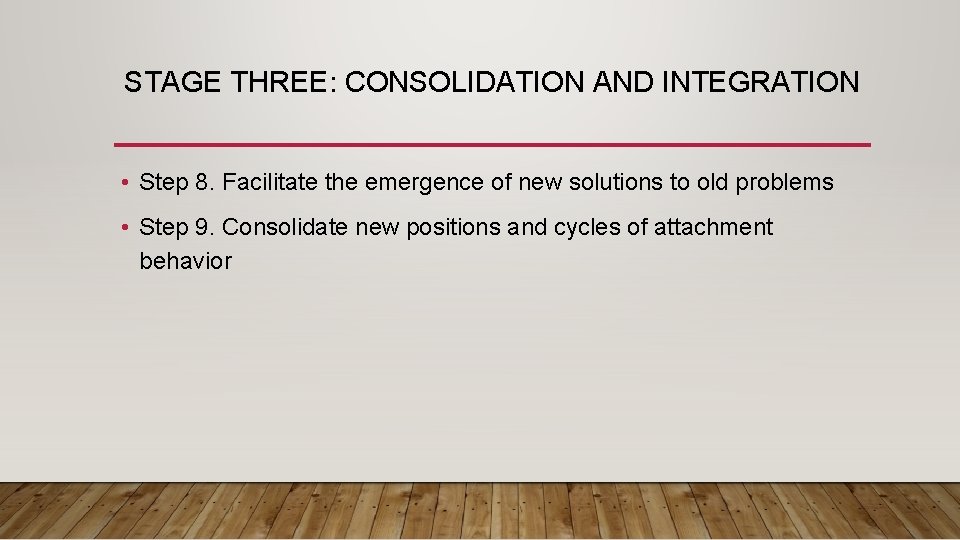 STAGE THREE: CONSOLIDATION AND INTEGRATION

• Step 8. Facilitate the emergence of new solutions to old problems

• Step 9. Consolidate new positions and cycles of attachment behavior